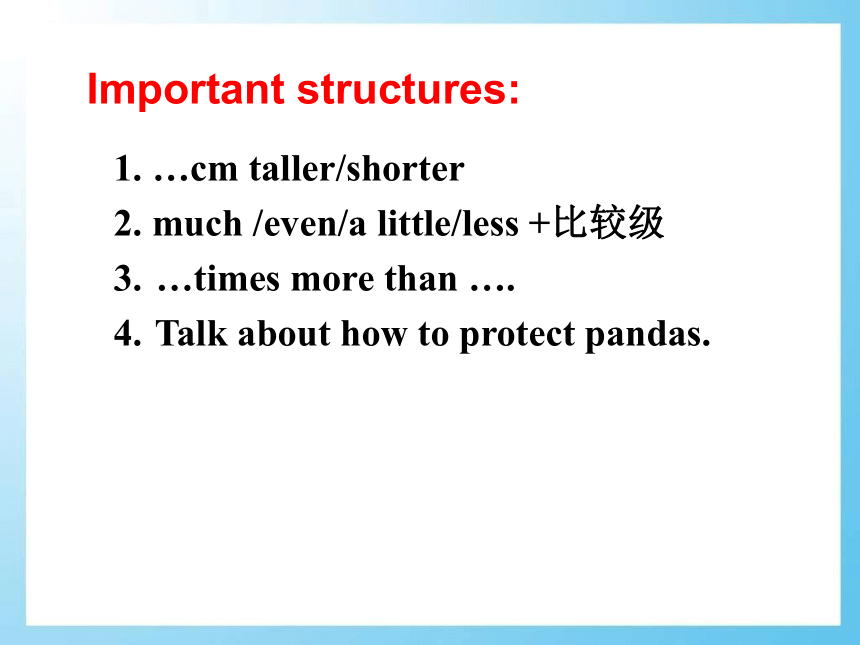 Important structures:

1. …cm taller/shorter
2. much /even/a little/less +比较级
3. …times more than ….
4. Talk about how to protect pandas.